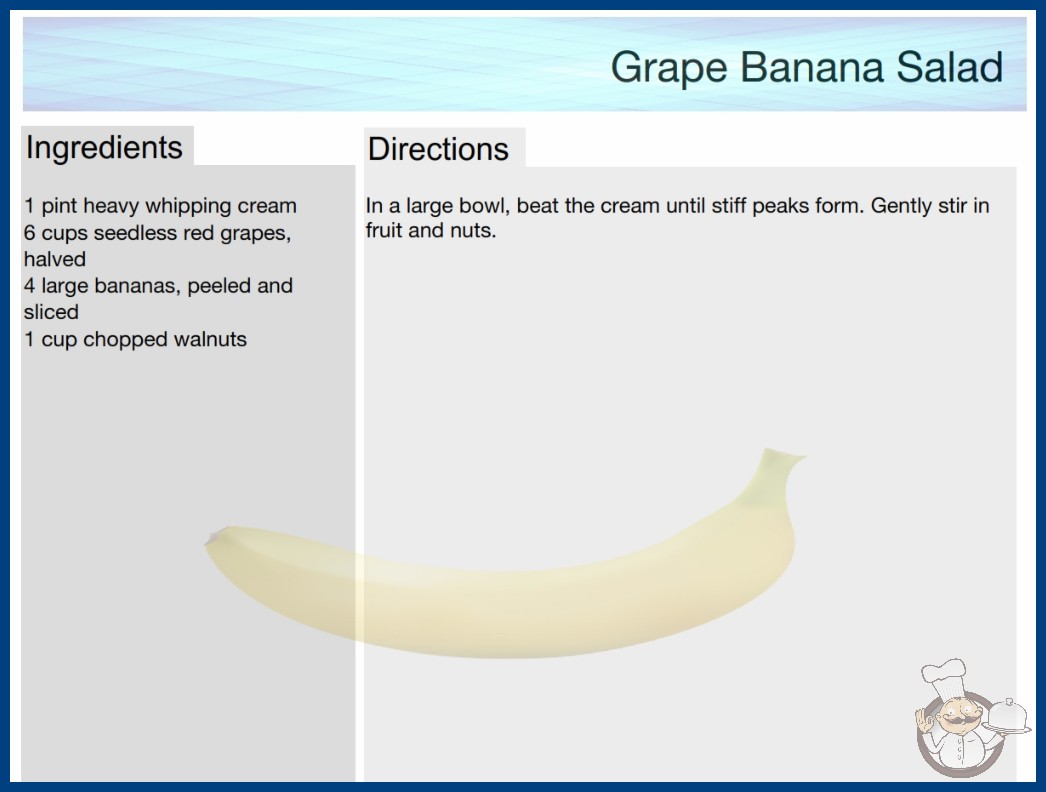 Grape Banana Salad

Ingredients

1 pint heavy whipping cream
6 cups seedless red grapes, halved
4 large bananas, peeled and sliced
1 cup chopped walnuts

Directions

In a large bowl, beat the cream until stiff peaks form. Gently stir in fruit and nuts.